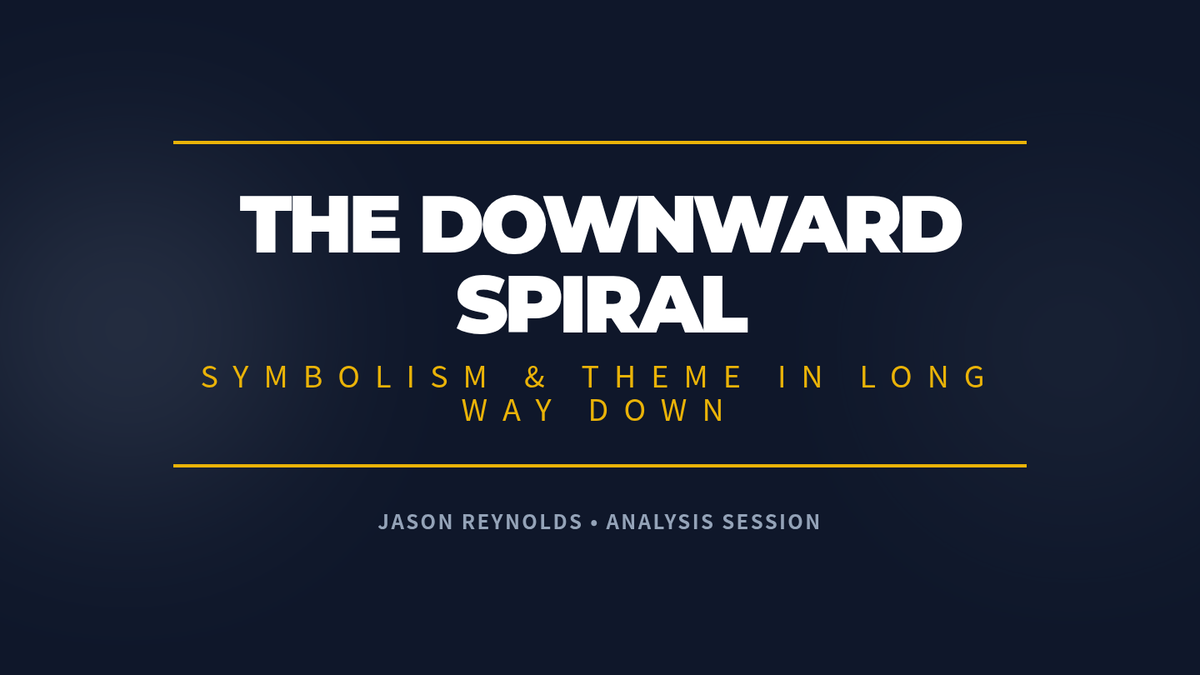 THE DOWNWARD SPIRAL

SYMBOLISM & THEME IN LONG WAY DOWN

JASON REYNOLDS • ANALYSIS SESSION